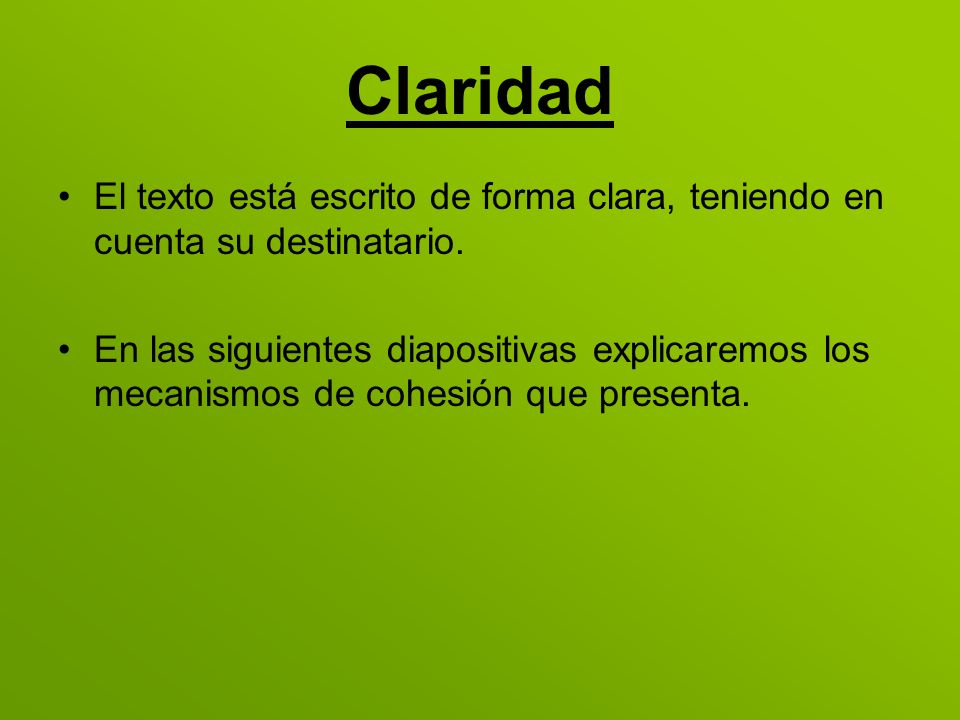 Claridad

• El texto está escrito de forma clara, teniendo en cuenta su destinatario.

• En las siguientes diapositivas explicaremos los mecanismos de cohesión que presenta.